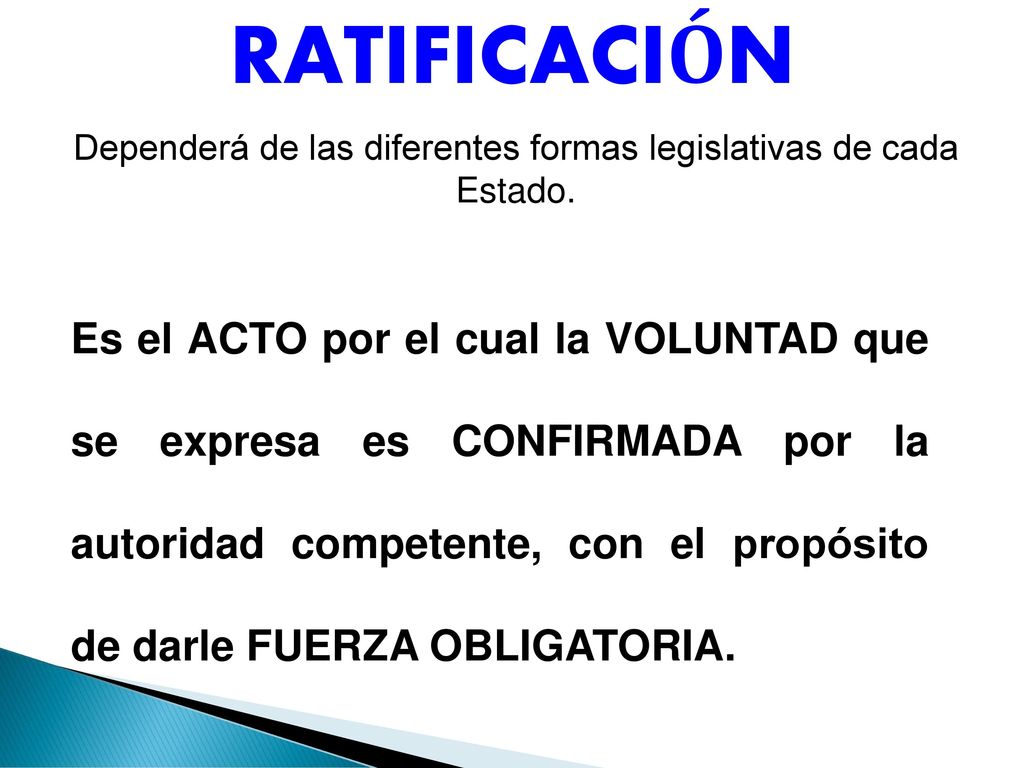 RATIFICACIÓN

Dependerá de las diferentes formas legislativas de cada Estado.

Es el ACTO por el cual la VOLUNTAD que se expresa es CONFIRMADA por la autoridad competente, con el propósito de darle FUERZA OBLIGATORIA.